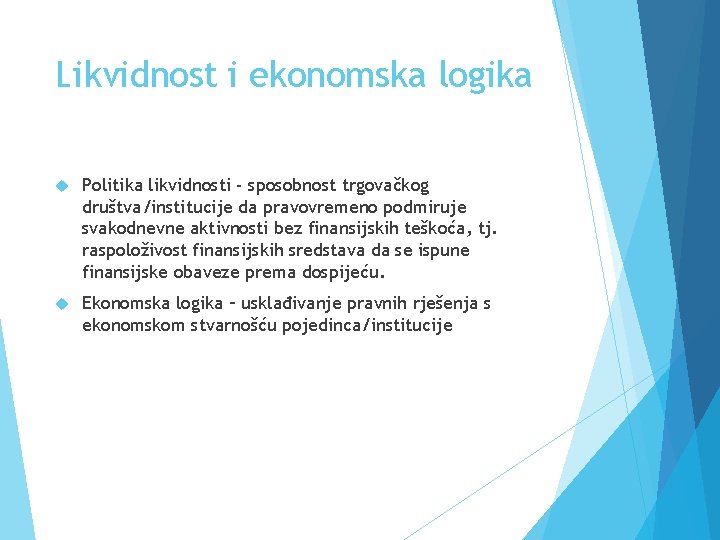 Likvidnost i ekonomska logika

Politika likvidnosti - sposobnost trgovačkog društva/institucije da pravovremeno podmiruje svakodnevne aktivnosti bez finansijskih teškoća, tj. raspoloživost finansijskih sredstava da se ispune finansijske obaveze prema dospijeću.

Ekonomska logika – usklađivanje pravnih rješenja s ekonomskom stvarnošću pojedinca/institucije